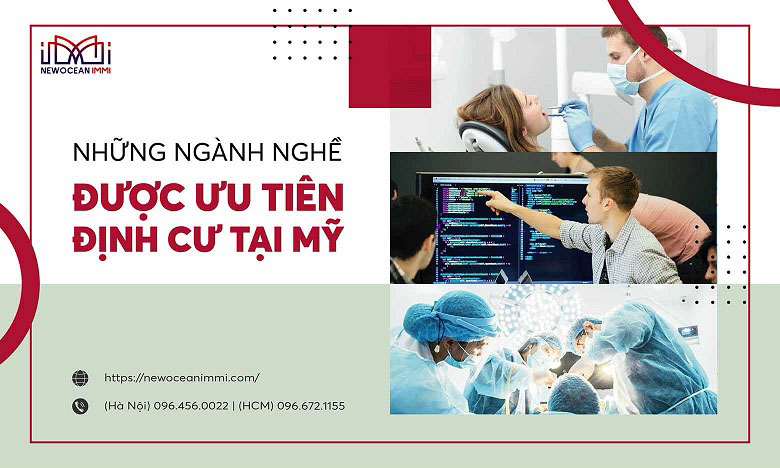 NEWOCEAN IMMI

NHỮNG NGÀNH NGHỀ
ĐƯỢC ƯU TIÊN
ĐỊNH CƯ TẠI MỸ

https://newoceanimmi.com/

(Hà Nội) 096.456.0022 | (HCM) 096.672.1155